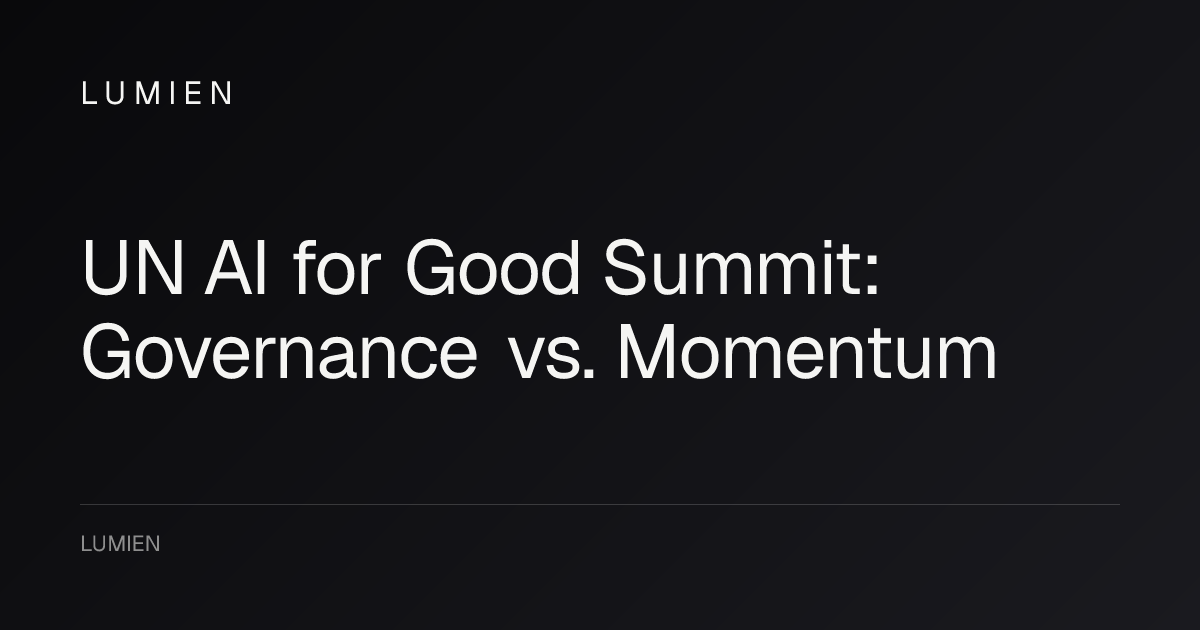 LUMIEN

UN AI for Good Summit: Governance vs. Momentum

LUMIEN